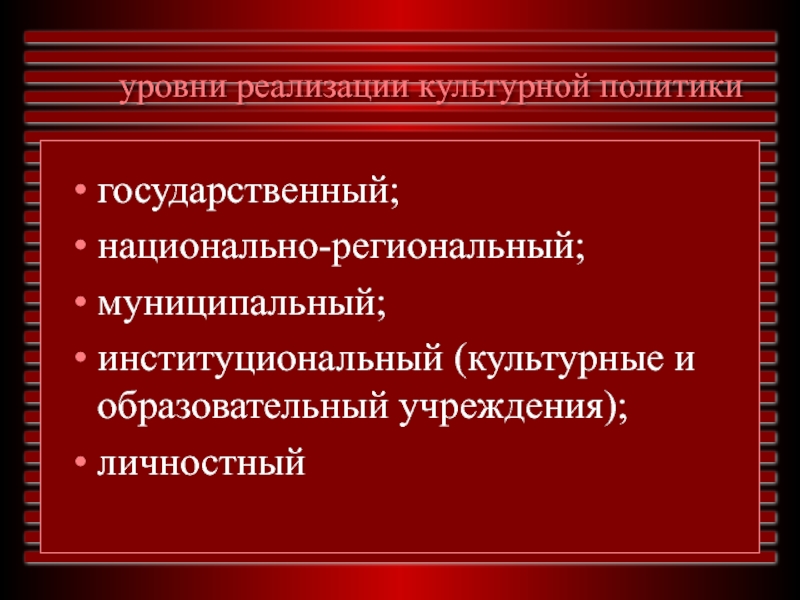 уровни реализации культурной политики

• государственный;
• национально-региональный;
• муниципальный;
• институциональный (культурные и образовательный учреждения);
• личностный